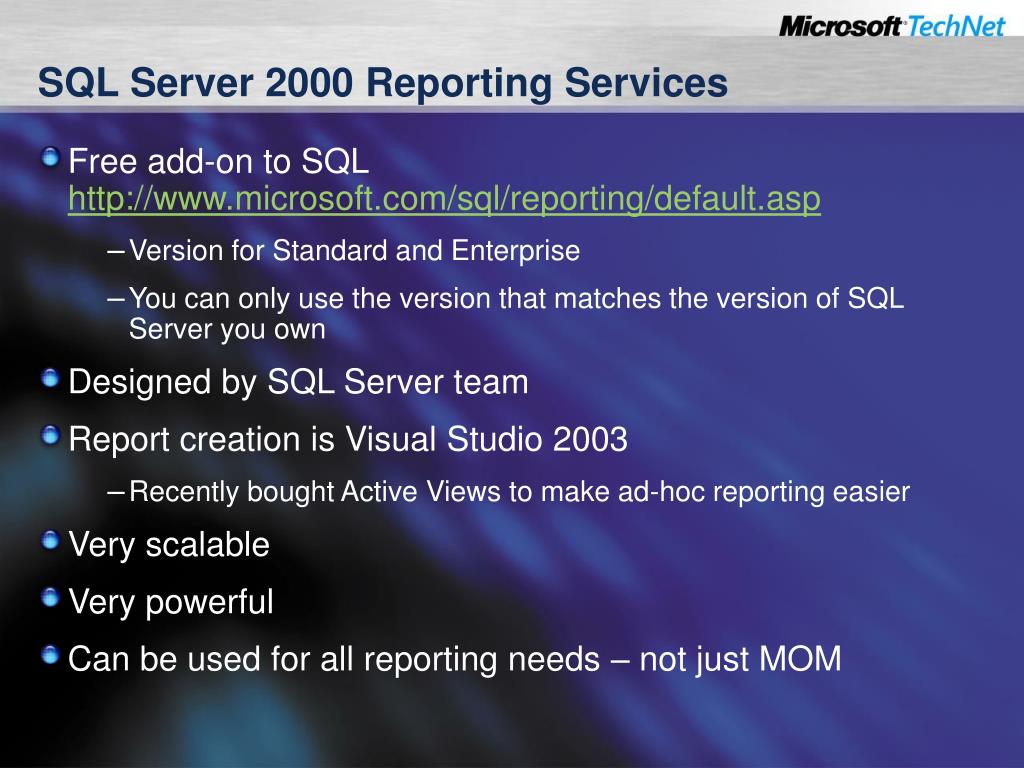 Microsoft TechNet

SQL Server 2000 Reporting Services

Free add-on to SQL http://www.microsoft.com/sql/reporting/default.asp

– Version for Standard and Enterprise

– You can only use the version that matches the version of SQL Server you own

Designed by SQL Server team

Report creation is Visual Studio 2003

– Recently bought Active Views to make ad-hoc reporting easier

Very scalable

Very powerful

Can be used for all reporting needs – not just MOM